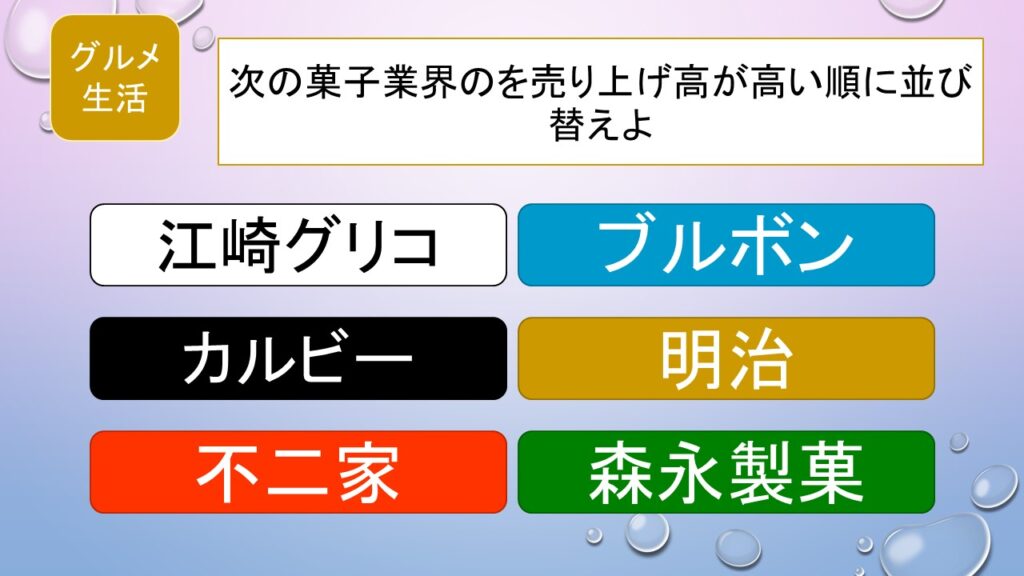 グルメ生活

次の菓子業界のを売り上げ高が高い順に並び替えよ

江崎グリコ

ブルボン

カルビー

明治

不二家

森永製菓